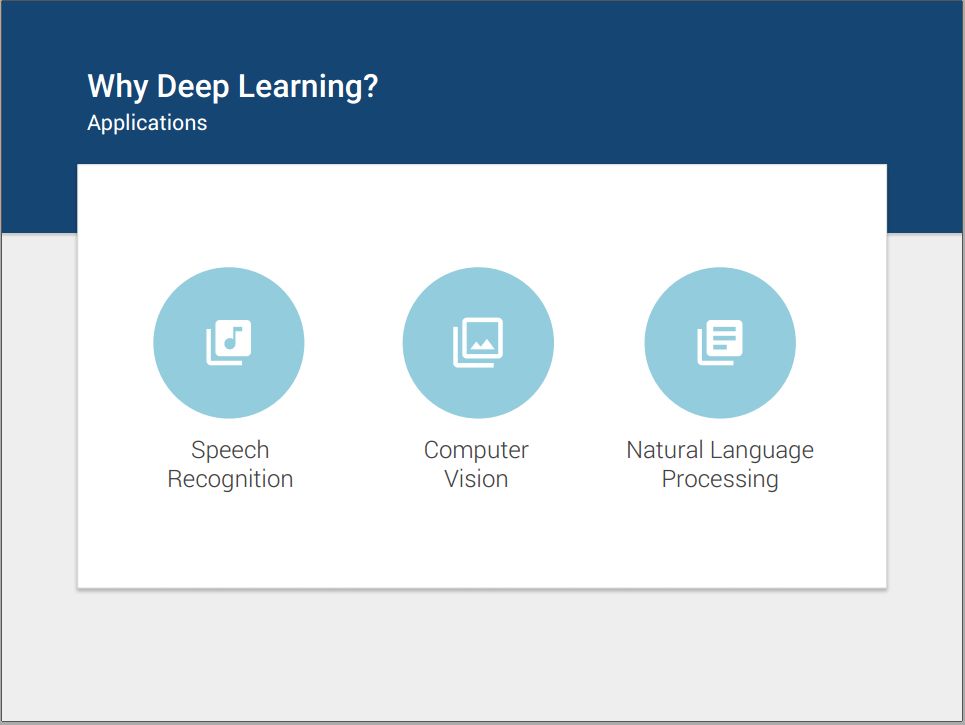 Why Deep Learning?
Applications

Speech Recognition

Computer Vision

Natural Language Processing